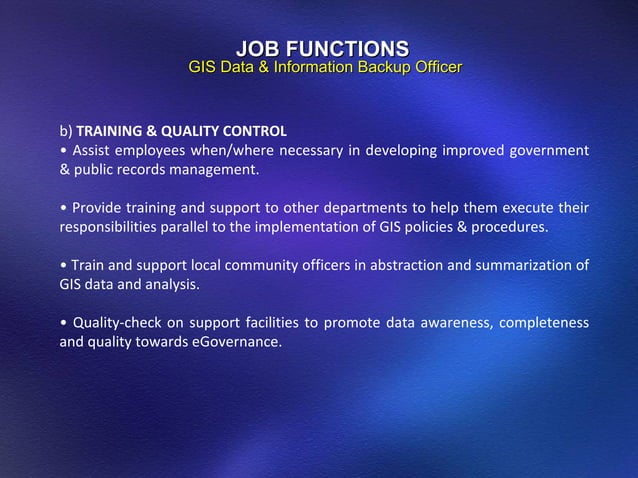 JOB FUNCTIONS
GIS Data & Information Backup Officer

b) TRAINING & QUALITY CONTROL
• Assist employees when/where necessary in developing improved government & public records management.

• Provide training and support to other departments to help them execute their responsibilities parallel to the implementation of GIS policies & procedures.

• Train and support local community officers in abstraction and summarization of GIS data and analysis.

• Quality-check on support facilities to promote data awareness, completeness and quality towards eGovernance.